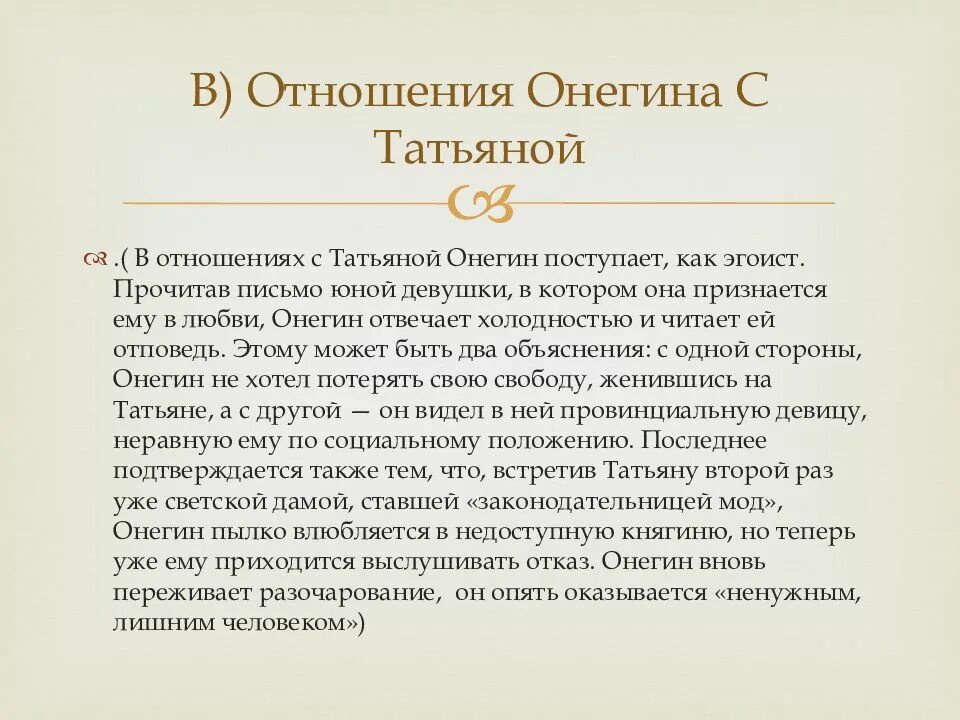 В) Отношения Онегина С Татьяной

.( В отношениях с Татьяной Онегин поступает, как эгоист. Прочитав письмо юной девушки, в котором она признается ему в любви, Онегин отвечает холодностью и читает ей отповедь. Этому может быть два объяснения: с одной стороны, Онегин не хотел потерять свою свободу, женившись на Татьяне, а с другой — он видел в ней провинциальную девицу, неравную ему по социальному положению. Последнее подтверждается также тем, что, встретив Татьяну второй раз уже светской дамой, ставшей «законодательницей мод», Онегин пылко влюбляется в недоступную княгиню, но теперь уже ему приходится выслушивать отказ. Онегин вновь переживает разочарование, он опять оказывается «ненужным, лишним человеком»)